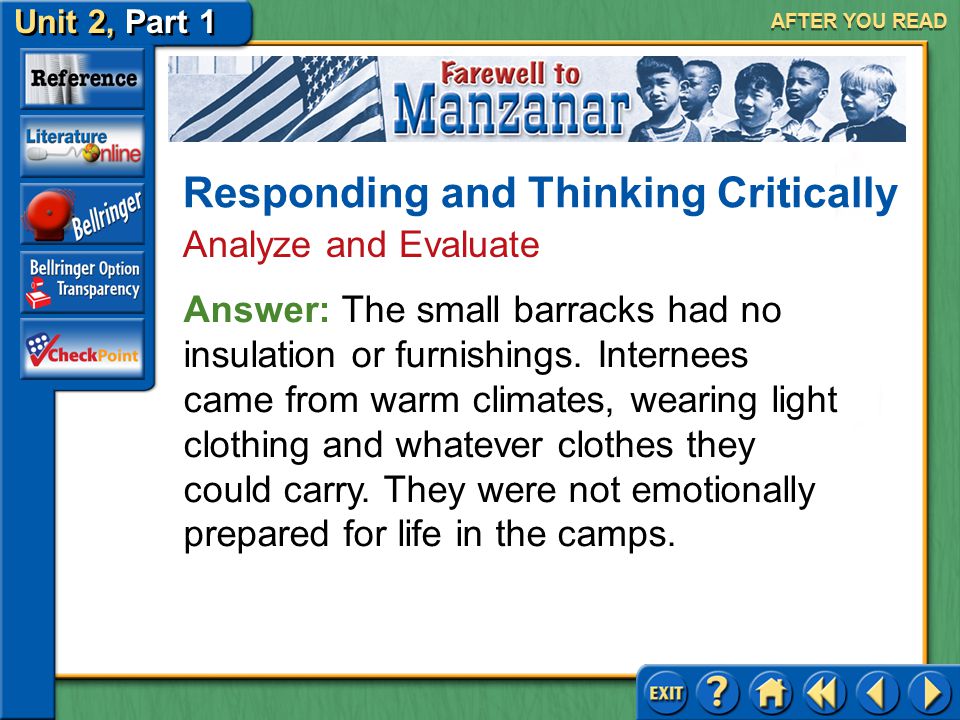 Unit 2, Part 1

AFTER YOU READ

Reference

Literature Online

Bellringer

Bellringer Option Transparency

CheckPoint

Farewell to Manzanar

Responding and Thinking Critically

Analyze and Evaluate

Answer: The small barracks had no insulation or furnishings. Internees came from warm climates, wearing light clothing and whatever clothes they could carry. They were not emotionally prepared for life in the camps.

EXIT

?